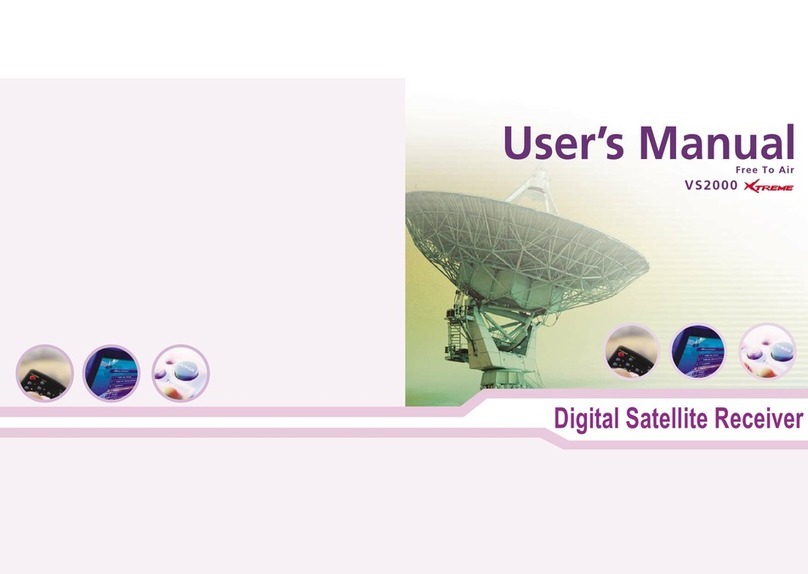 User's Manual
Free To Air
VS2000 XTREME

Digital Satellite Receiver